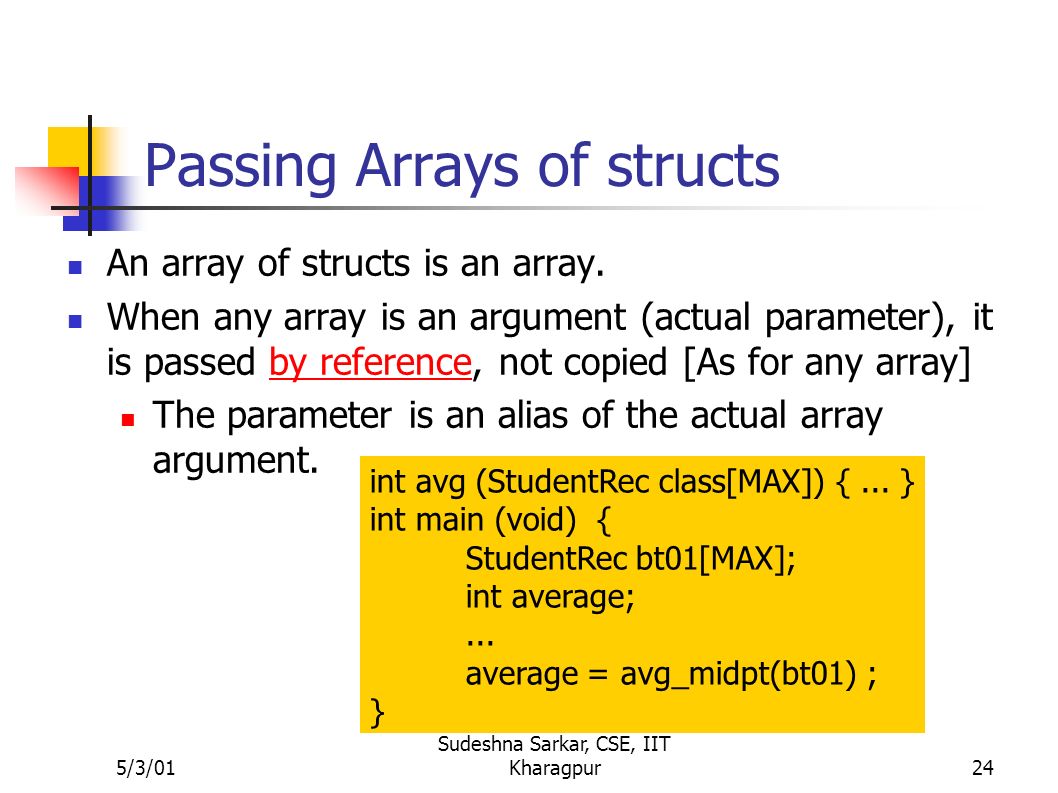 Passing Arrays of structs

An array of structs is an array.

When any array is an argument (actual parameter), it is passed by reference, not copied [As for any array]

The parameter is an alias of the actual array argument.

int avg (StudentRec class[MAX]) { ... }
int main (void) {
StudentRec bt01[MAX];
int average;
...
average = avg_midpt(bt01) ;
}

5/3/01

Sudeshna Sarkar, CSE, IIT Kharagpur

24